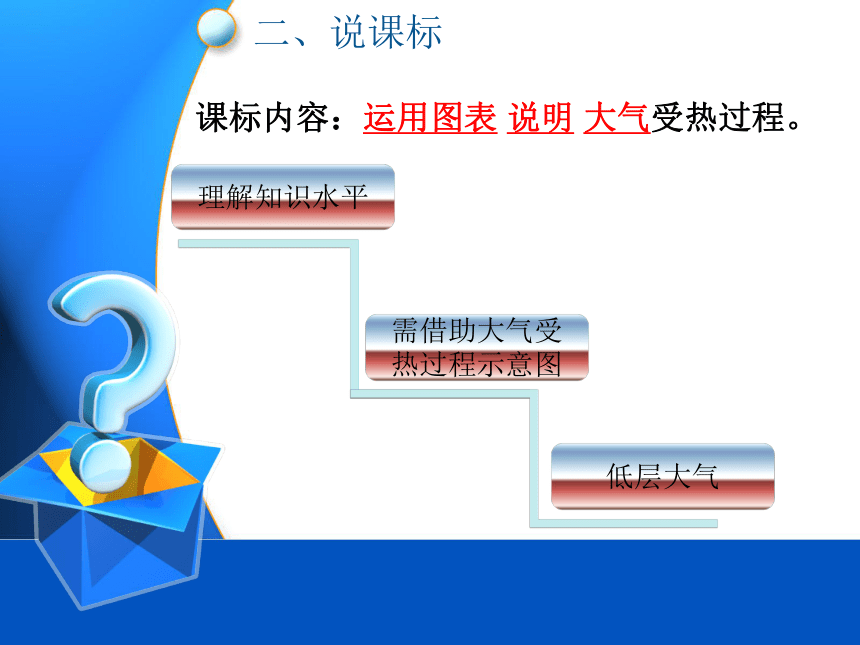 二、说课标

课标内容：运用图表 说明 大气受热过程。

理解知识水平

需借助大气受热过程示意图

低层大气